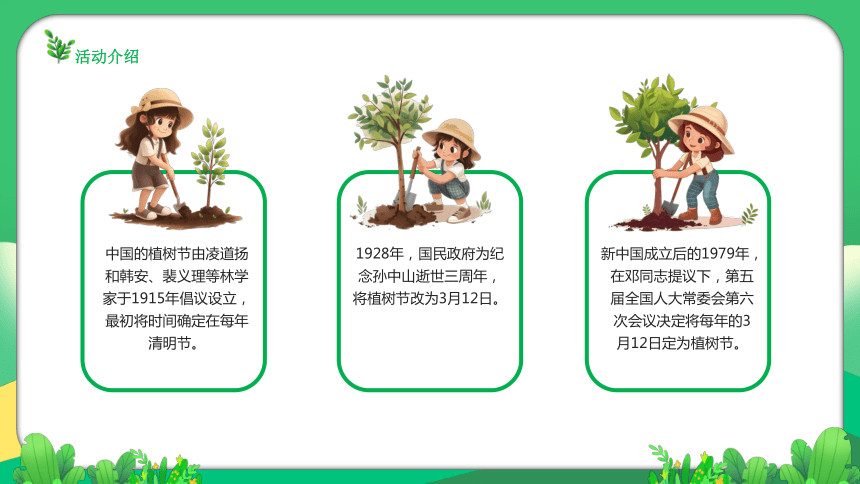 活动介绍

中国的植树节由凌道扬和韩安、裴义理等林学家于1915年倡议设立，最初将时间确定在每年清明节。

1928年，国民政府为纪念孙中山逝世三周年，将植树节改为3月12日。

新中国成立后的1979年，在邓同志提议下，第五届全国人大常委会第六次会议决定将每年的3月12日定为植树节。